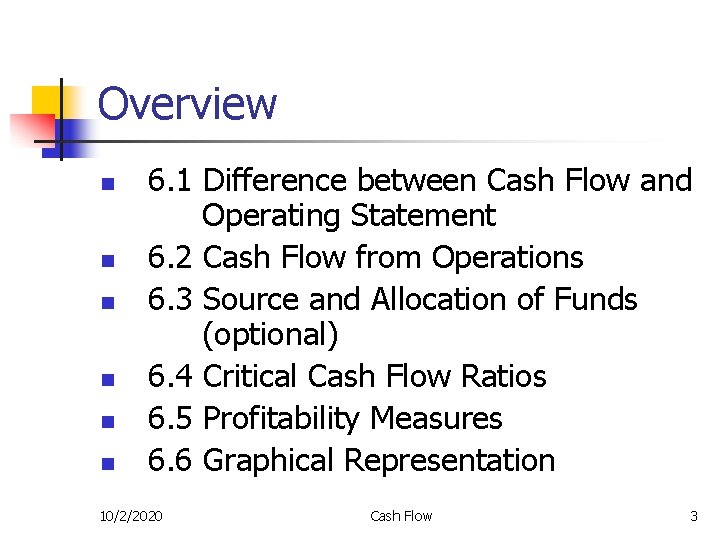 Overview

- 6.1 Difference between Cash Flow and Operating Statement
- 6.2 Cash Flow from Operations
- 6.3 Source and Allocation of Funds (optional)
- 6.4 Critical Cash Flow Ratios
- 6.5 Profitability Measures
- 6.6 Graphical Representation

10/2/2020 Cash Flow 3